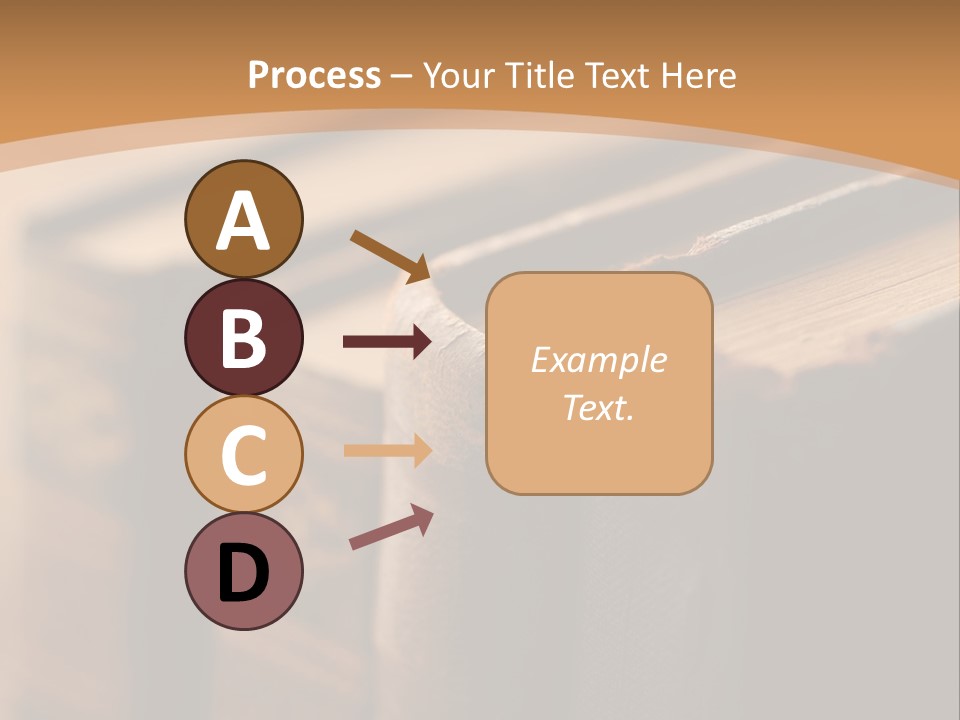 Process – Your Title Text Here

A

B

C

D

Example Text.